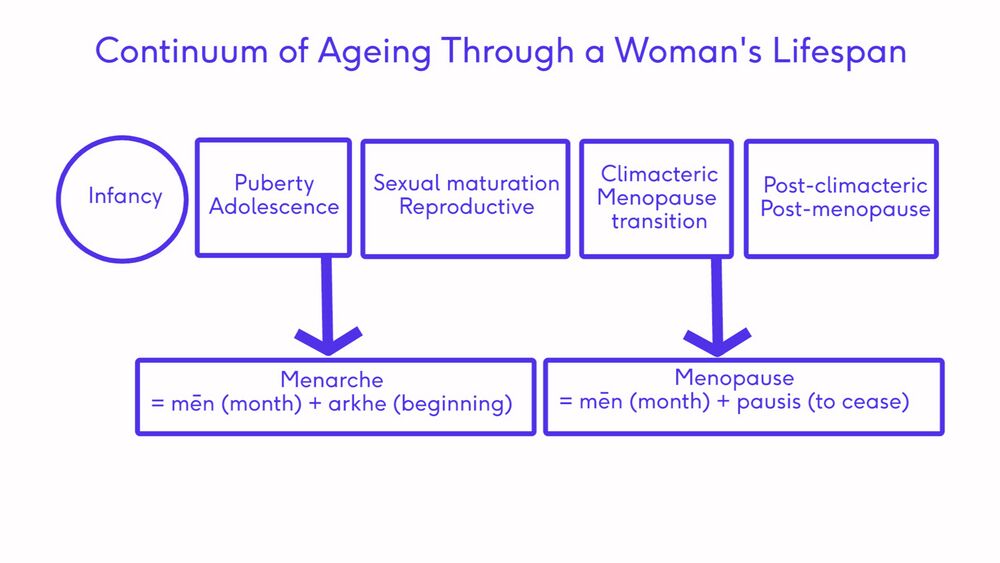 Continuum of Ageing Through a Woman's Lifespan

Infancy

Puberty
Adolescence

Sexual maturation
Reproductive

Climacteric
Menopause
transition

Post-climacteric
Post-menopause

Menarche
= mēn (month) + arkhe (beginning)

Menopause
= mēn (month) + pausis (to cease)